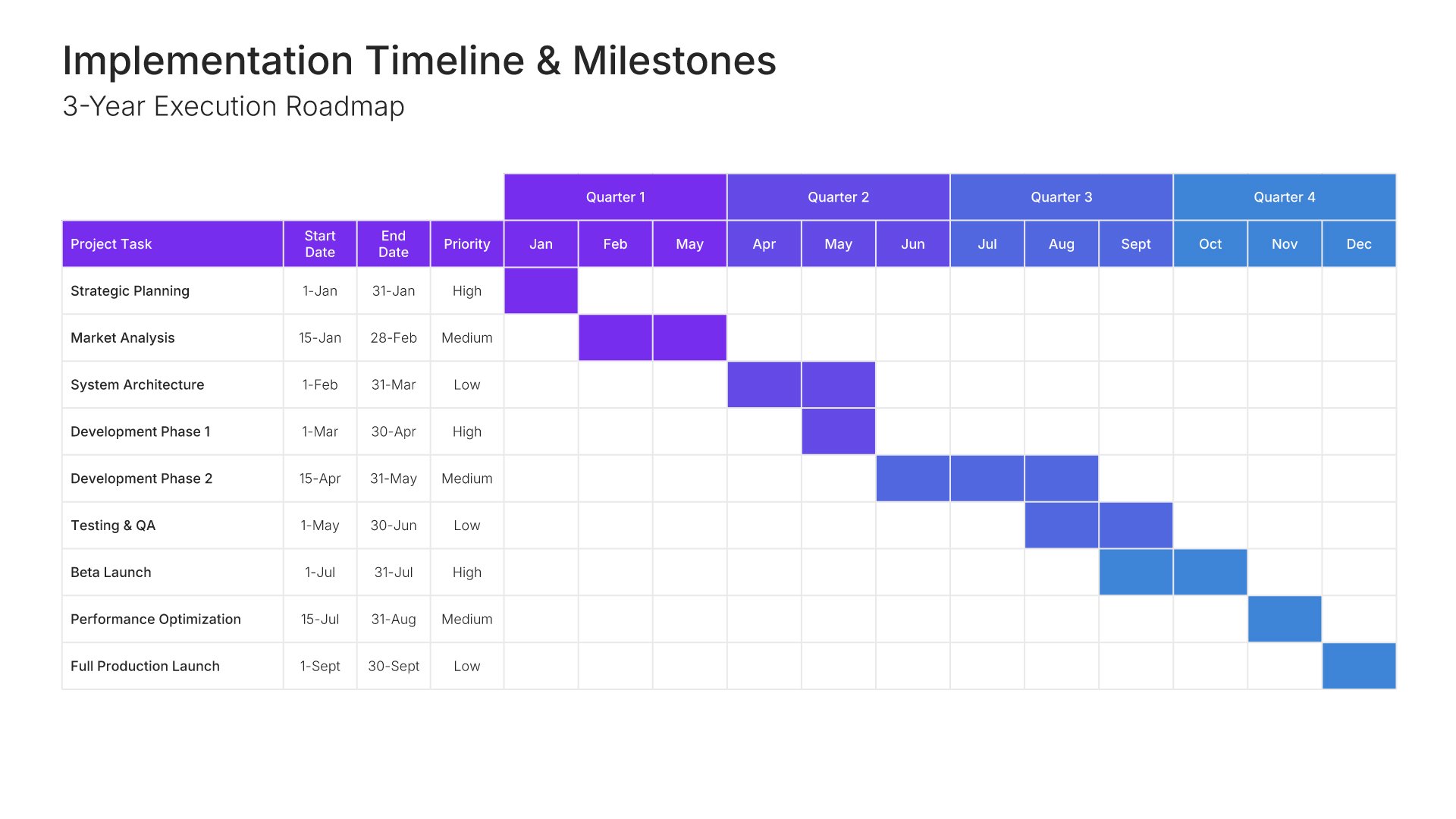 Implementation Timeline & Milestones
3-Year Execution Roadmap

| | | | | Quarter 1 | | | Quarter 2 | | | Quarter 3 | | | Quarter 4 | | |
|---|---|---|---|---|---|---|---|---|---|---|---|---|---|---|---|
| Project Task | Start Date | End Date | Priority | Jan | Feb | May | Apr | May | Jun | Jul | Aug | Sept | Oct | Nov | Dec |
| Strategic Planning | 1-Jan | 31-Jan | High | | | | | | | | | | | | |
| Market Analysis | 15-Jan | 28-Feb | Medium | | | | | | | | | | | | |
| System Architecture | 1-Feb | 31-Mar | Low | | | | | | | | | | | | |
| Development Phase 1 | 1-Mar | 30-Apr | High | | | | | | | | | | | | |
| Development Phase 2 | 15-Apr | 31-May | Medium | | | | | | | | | | | | |
| Testing & QA | 1-May | 30-Jun | Low | | | | | | | | | | | | |
| Beta Launch | 1-Jul | 31-Jul | High | | | | | | | | | | | | |
| Performance Optimization | 15-Jul | 31-Aug | Medium | | | | | | | | | | | | |
| Full Production Launch | 1-Sept | 30-Sept | Low | | | | | | | | | | | | |